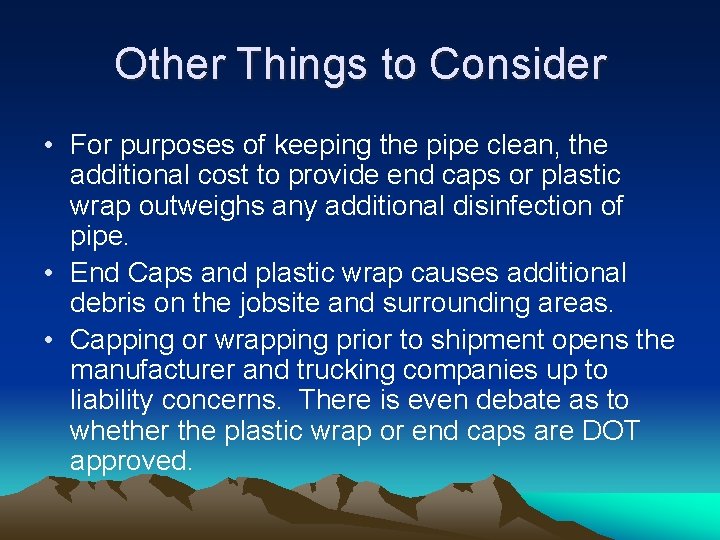 Other Things to Consider

• For purposes of keeping the pipe clean, the additional cost to provide end caps or plastic wrap outweighs any additional disinfection of pipe.

• End Caps and plastic wrap causes additional debris on the jobsite and surrounding areas.

• Capping or wrapping prior to shipment opens the manufacturer and trucking companies up to liability concerns. There is even debate as to whether the plastic wrap or end caps are DOT approved.